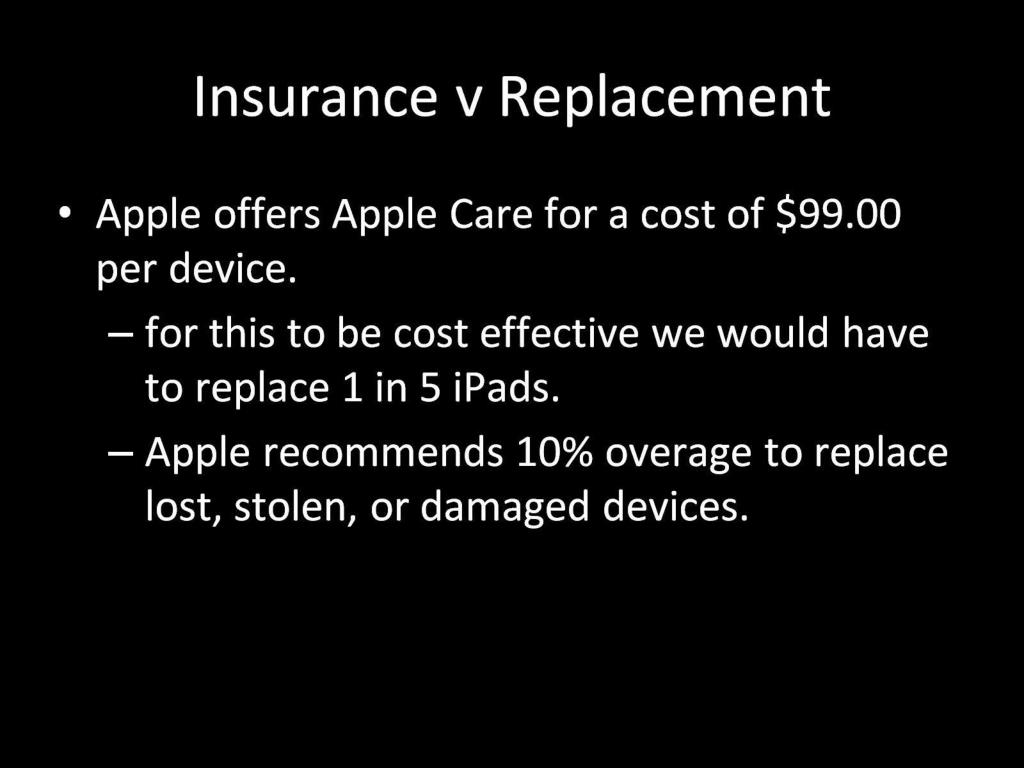 Insurance v Replacement

• Apple offers Apple Care for a cost of \$99.00 per device.

– for this to be cost effective we would have to replace 1 in 5 iPads.

– Apple recommends 10% overage to replace lost, stolen, or damaged devices.